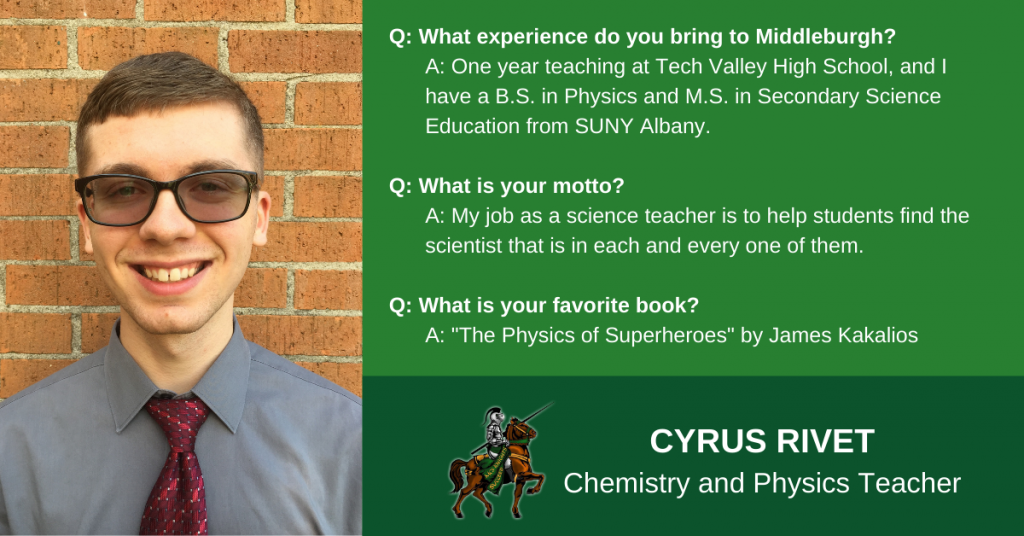 Q: What experience do you bring to Middleburgh?
A: One year teaching at Tech Valley High School, and I have a B.S. in Physics and M.S. in Secondary Science Education from SUNY Albany.

Q: What is your motto?
A: My job as a science teacher is to help students find the scientist that is in each and every one of them.

Q: What is your favorite book?
A: "The Physics of Superheroes" by James Kakalios

CYRUS RIVET
Chemistry and Physics Teacher